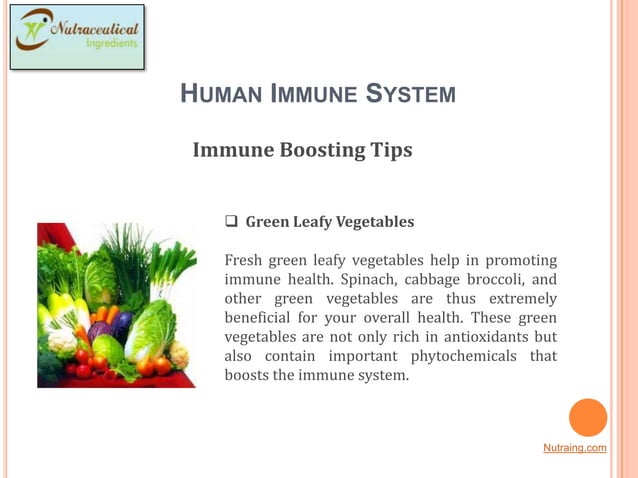 Nutraceutical Ingredients

HUMAN IMMUNE SYSTEM

Immune Boosting Tips

❑ Green Leafy Vegetables

Fresh green leafy vegetables help in promoting immune health. Spinach, cabbage broccoli, and other green vegetables are thus extremely beneficial for your overall health. These green vegetables are not only rich in antioxidants but also contain important phytochemicals that boosts the immune system.

Nutraing.com